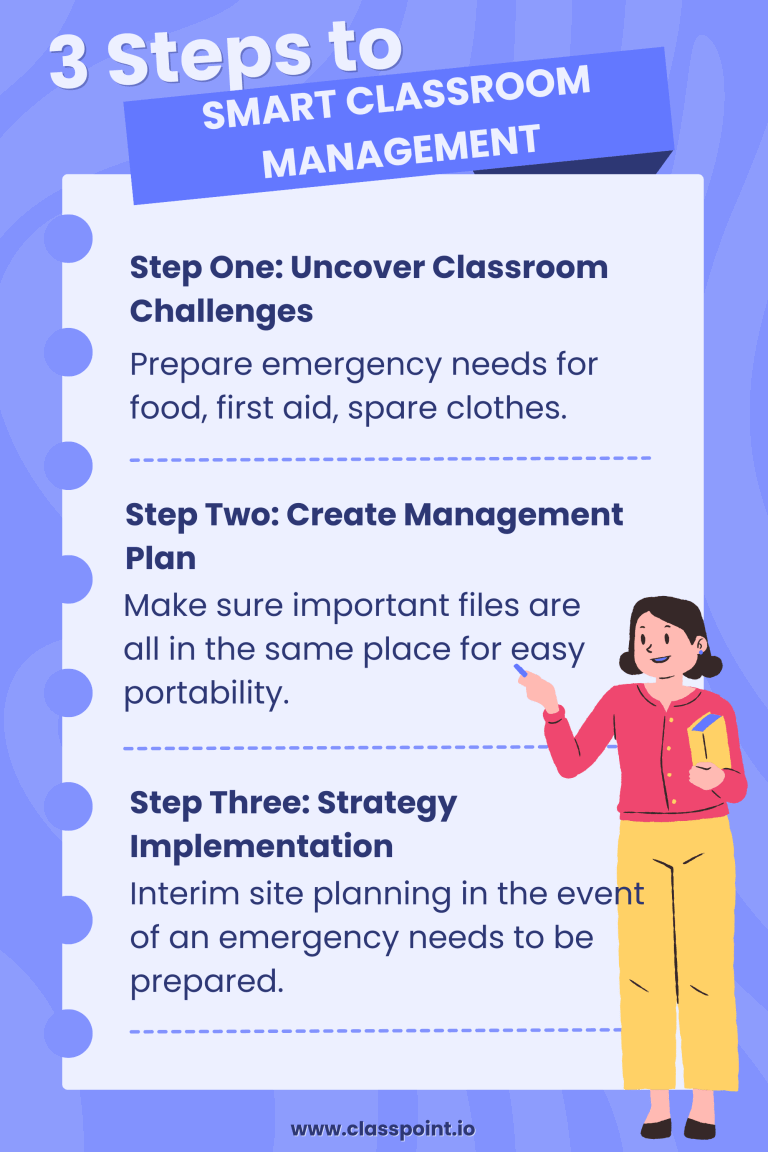 3 Steps to
SMART CLASSROOM MANAGEMENT

Step One: Uncover Classroom Challenges
Prepare emergency needs for food, first aid, spare clothes.

Step Two: Create Management Plan
Make sure important files are all in the same place for easy portability.

Step Three: Strategy Implementation
Interim site planning in the event of an emergency needs to be prepared.

www.classpoint.io